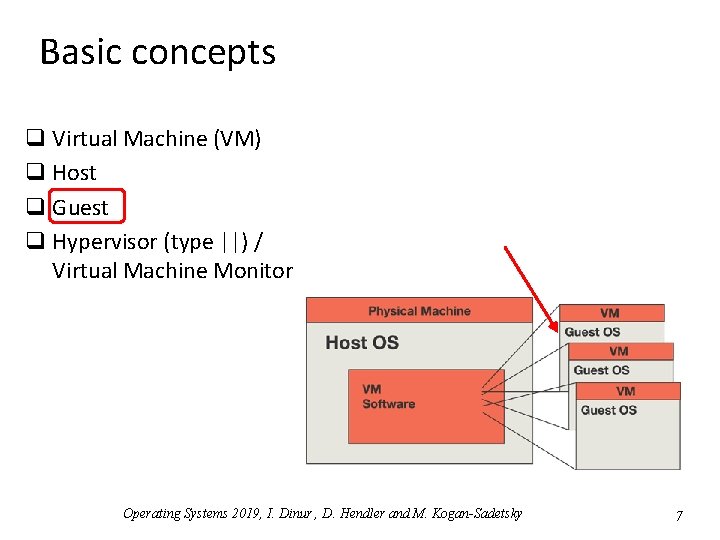 Basic concepts

❑ Virtual Machine (VM)
❑ Host
❑ Guest
❑ Hypervisor (type ||) / Virtual Machine Monitor

Physical Machine
Host OS
VM Software
VM
Guest OS
VM
Guest OS
VM
Guest OS

Operating Systems 2019, I. Dinur , D. Hendler and M. Kogan-Sadetsky

7